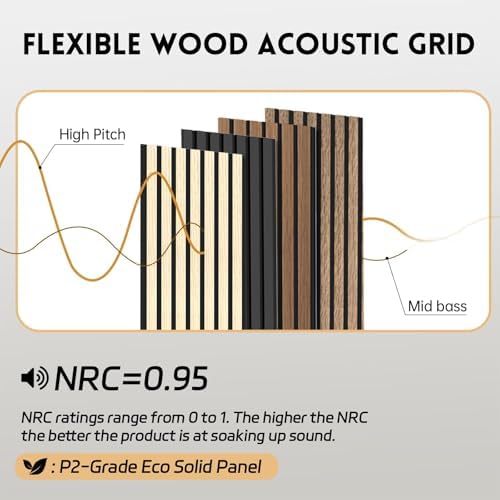 FLEXIBLE WOOD ACOUSTIC GRID

High Pitch

Mid bass

NRC=0.95

NRC ratings range from 0 to 1. The higher the NRC the better the product is at soaking up sound.

: P2-Grade Eco Solid Panel